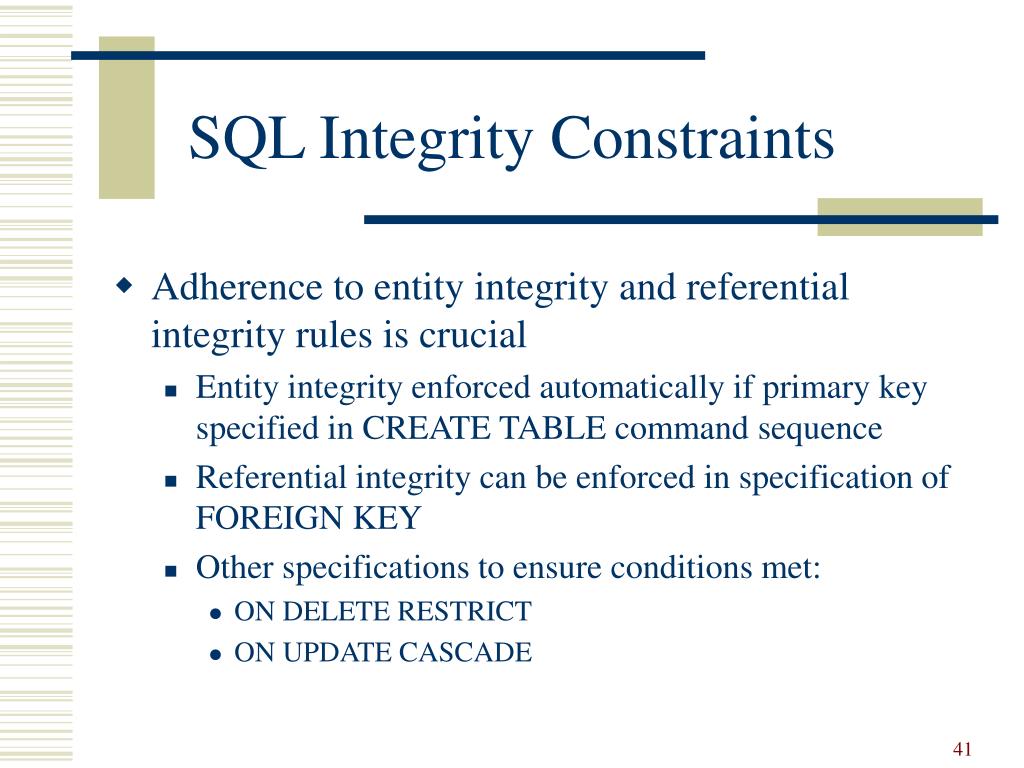 SQL Integrity Constraints

Adherence to entity integrity and referential integrity rules is crucial

Entity integrity enforced automatically if primary key specified in CREATE TABLE command sequence

Referential integrity can be enforced in specification of FOREIGN KEY

Other specifications to ensure conditions met:

ON DELETE RESTRICT

ON UPDATE CASCADE

41